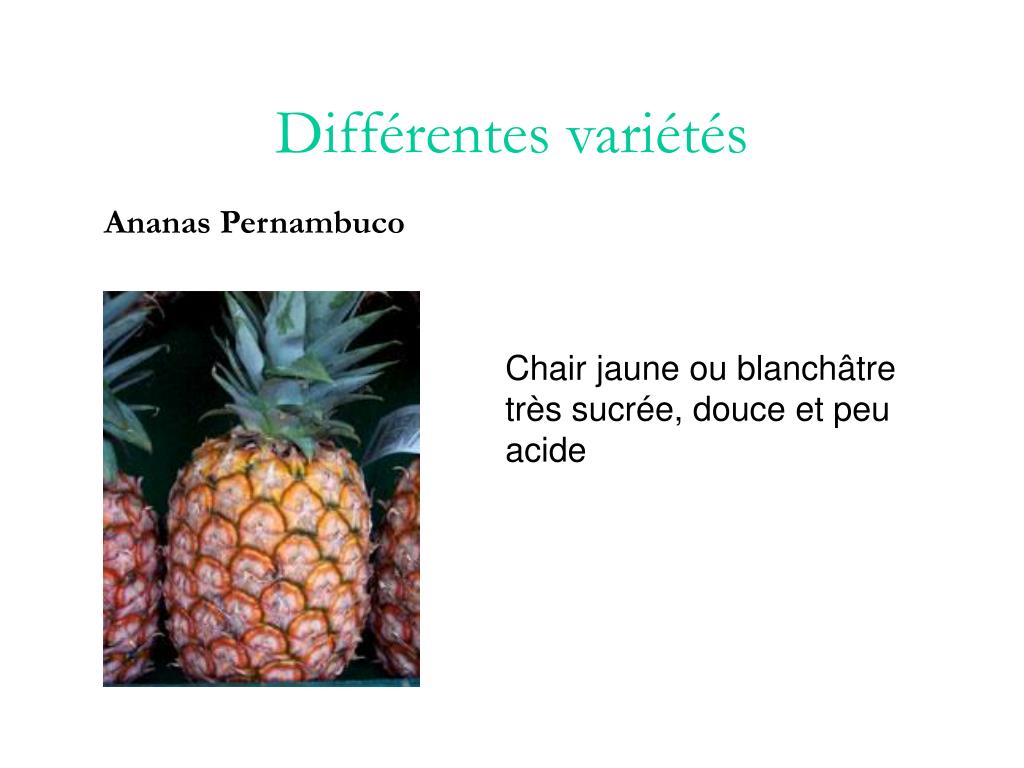 Différentes variétés

Ananas Pernambuco

Chair jaune ou blanchâtre très sucrée, douce et peu acide